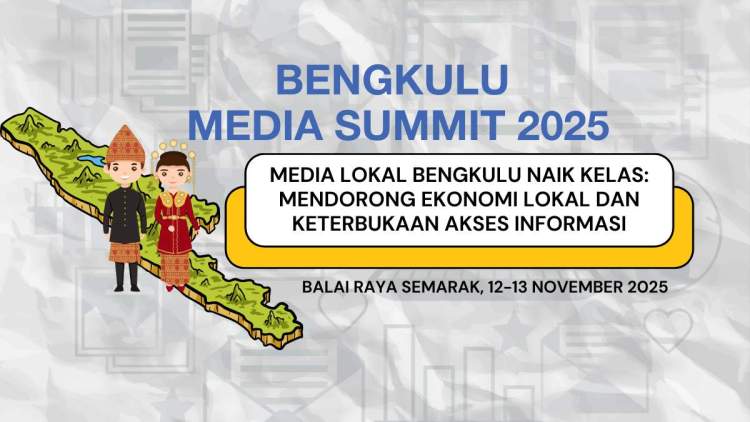 BENGKULU
MEDIA SUMMIT 2025

MEDIA LOKAL BENGKULU NAIK KELAS: MENDORONG EKONOMI LOKAL DAN KETERBUKAAN AKSES INFORMASI

BALAI RAYA SEMARAK, 12-13 NOVEMBER 2025